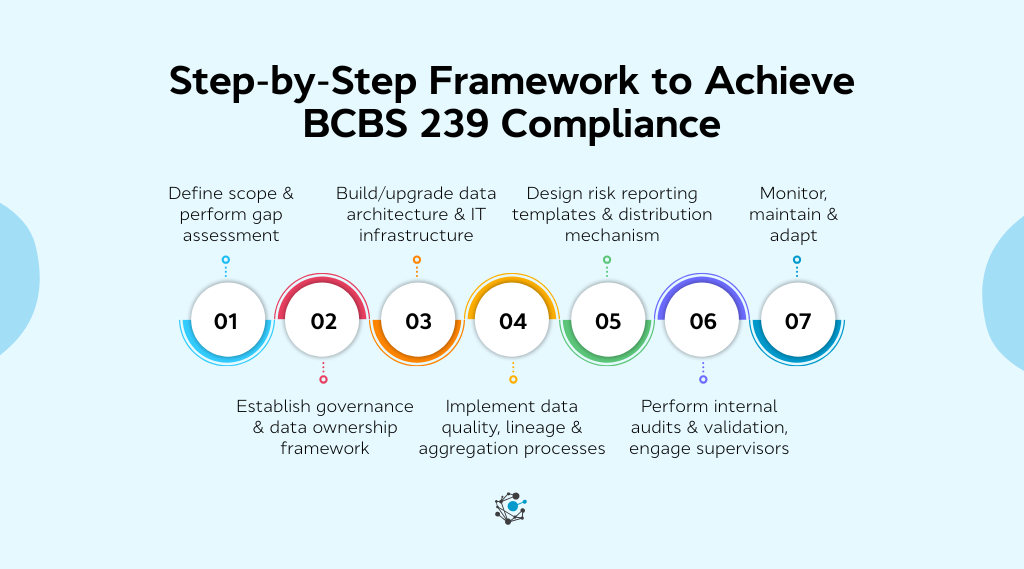 Step-by-Step Framework to Achieve BCBS 239 Compliance

Define scope & perform gap assessment

Build/upgrade data architecture & IT infrastructure

Design risk reporting templates & distribution mechanism

Monitor, maintain & adapt

01

02

03

04

05

06

07

Establish governance & data ownership framework

Implement data quality, lineage & aggregation processes

Perform internal audits & validation, engage supervisors